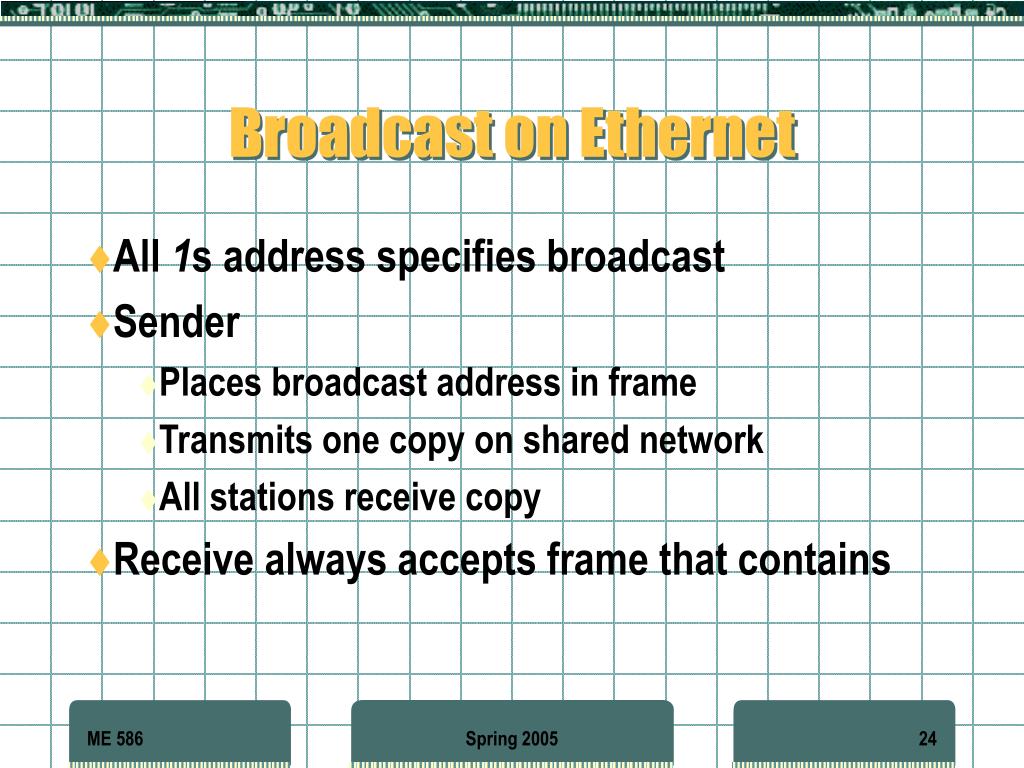 Broadcast on Ethernet

All 1s address specifies broadcast

Sender

Places broadcast address in frame

Transmits one copy on shared network

All stations receive copy

Receive always accepts frame that contains

ME 586

Spring 2005

24